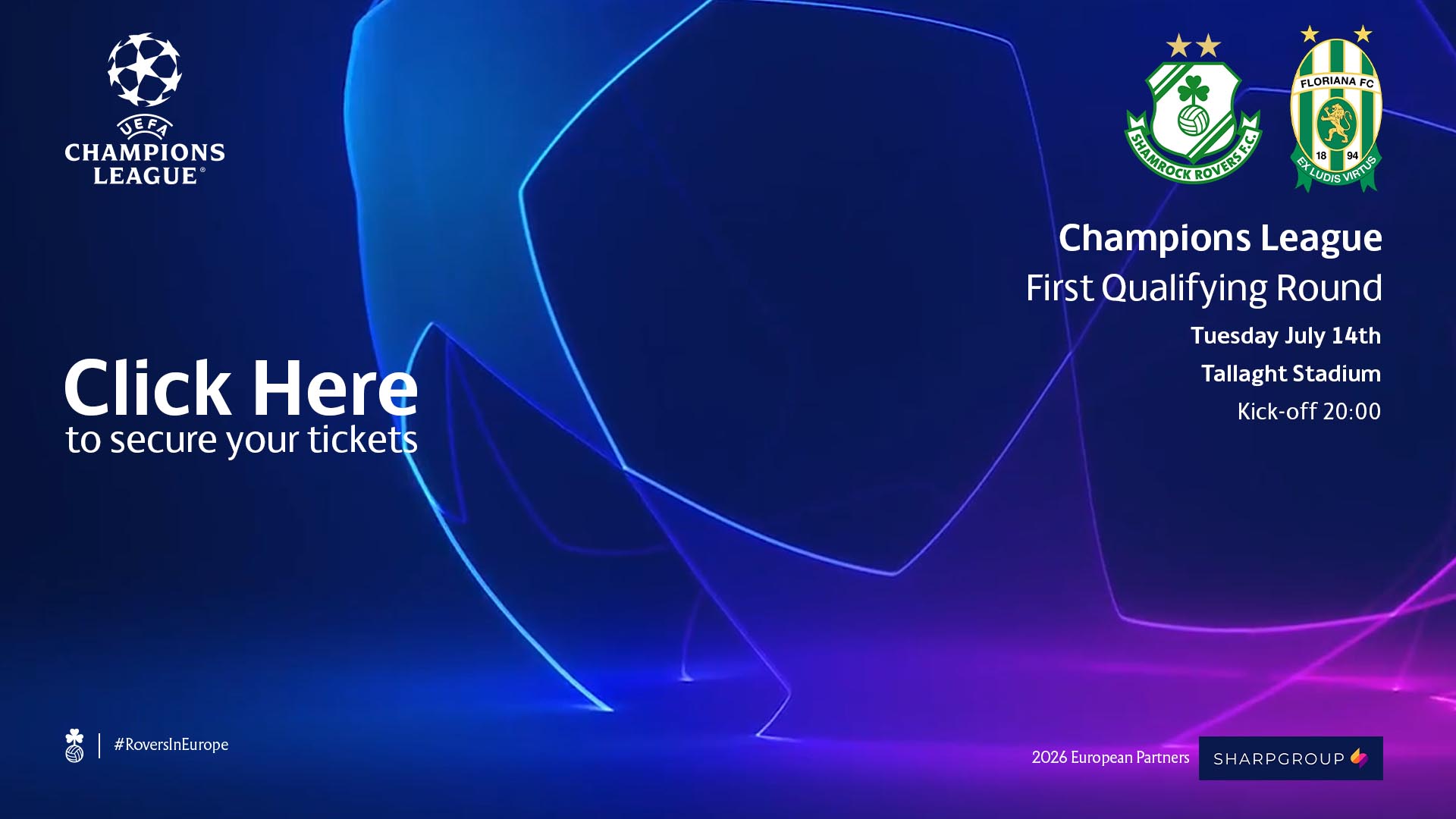 UEFA
CHAMPIONS LEAGUE®

SHAMROCK ROVERS F.C.

FLORIANA FC
18 94
EX LUDIS VIRTUS

Champions League
First Qualifying Round
Tuesday July 14th
Tallaght Stadium
Kick-off 20:00

Click Here
to secure your tickets

#RoversInEurope

2026 European Partners
SHARPGROUP